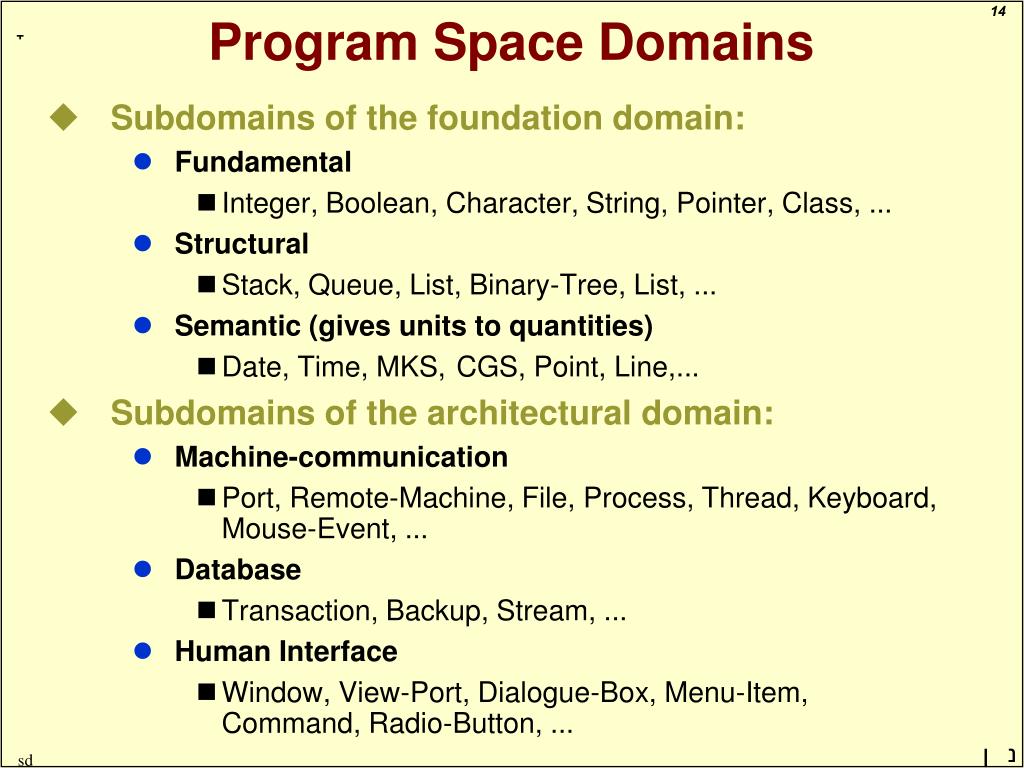 14

Program Space Domains

Subdomains of the foundation domain:
Fundamental
Integer, Boolean, Character, String, Pointer, Class, ...
Structural
Stack, Queue, List, Binary-Tree, List, ...
Semantic (gives units to quantities)
Date, Time, MKS, CGS, Point, Line,...

Subdomains of the architectural domain:
Machine-communication
Port, Remote-Machine, File, Process, Thread, Keyboard, Mouse-Event, ...
Database
Transaction, Backup, Stream, ...
Human Interface
Window, View-Port, Dialogue-Box, Menu-Item, Command, Radio-Button, ...

sd